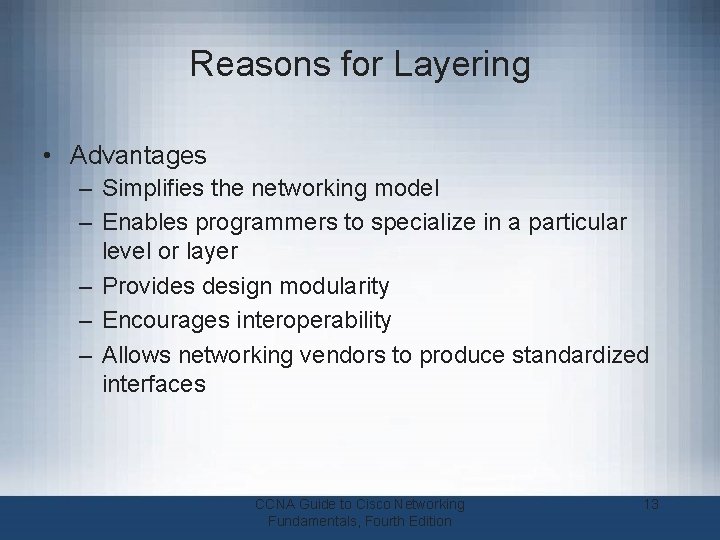 Reasons for Layering

• Advantages
– Simplifies the networking model
– Enables programmers to specialize in a particular level or layer
– Provides design modularity
– Encourages interoperability
– Allows networking vendors to produce standardized interfaces

CCNA Guide to Cisco Networking Fundamentals, Fourth Edition

13